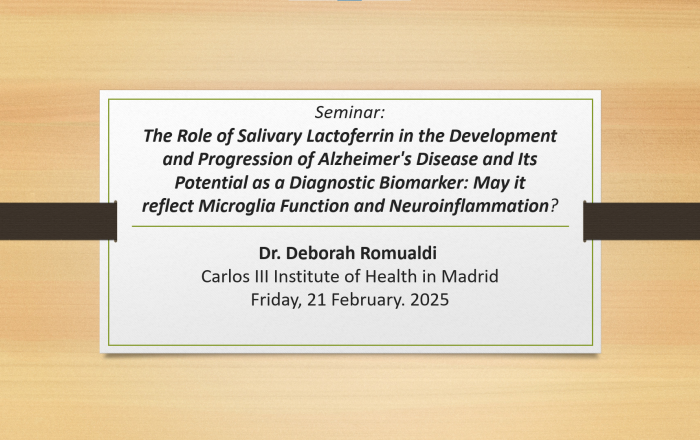 Seminar:
The Role of Salivary Lactoferrin in the Development and Progression of Alzheimer's Disease and Its Potential as a Diagnostic Biomarker: May it reflect Microglia Function and Neuroinflammation?

Dr. Deborah Romualdi
Carlos III Institute of Health in Madrid
Friday, 21 February. 2025